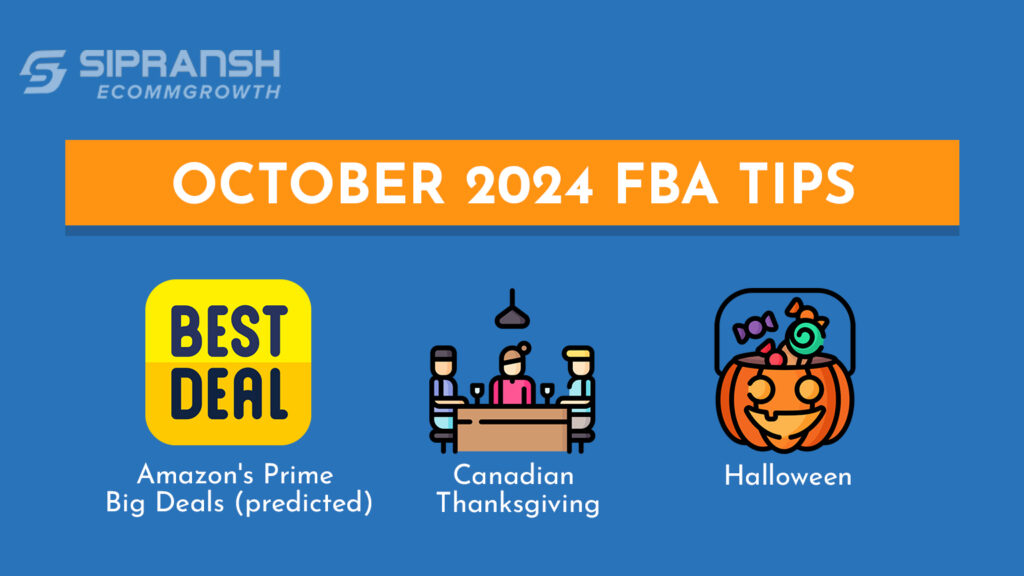 SIPRANSH
ECOMMGROWTH

OCTOBER 2024 FBA TIPS

BEST DEAL

Amazon's Prime Big Deals (predicted)

Canadian Thanksgiving

Halloween